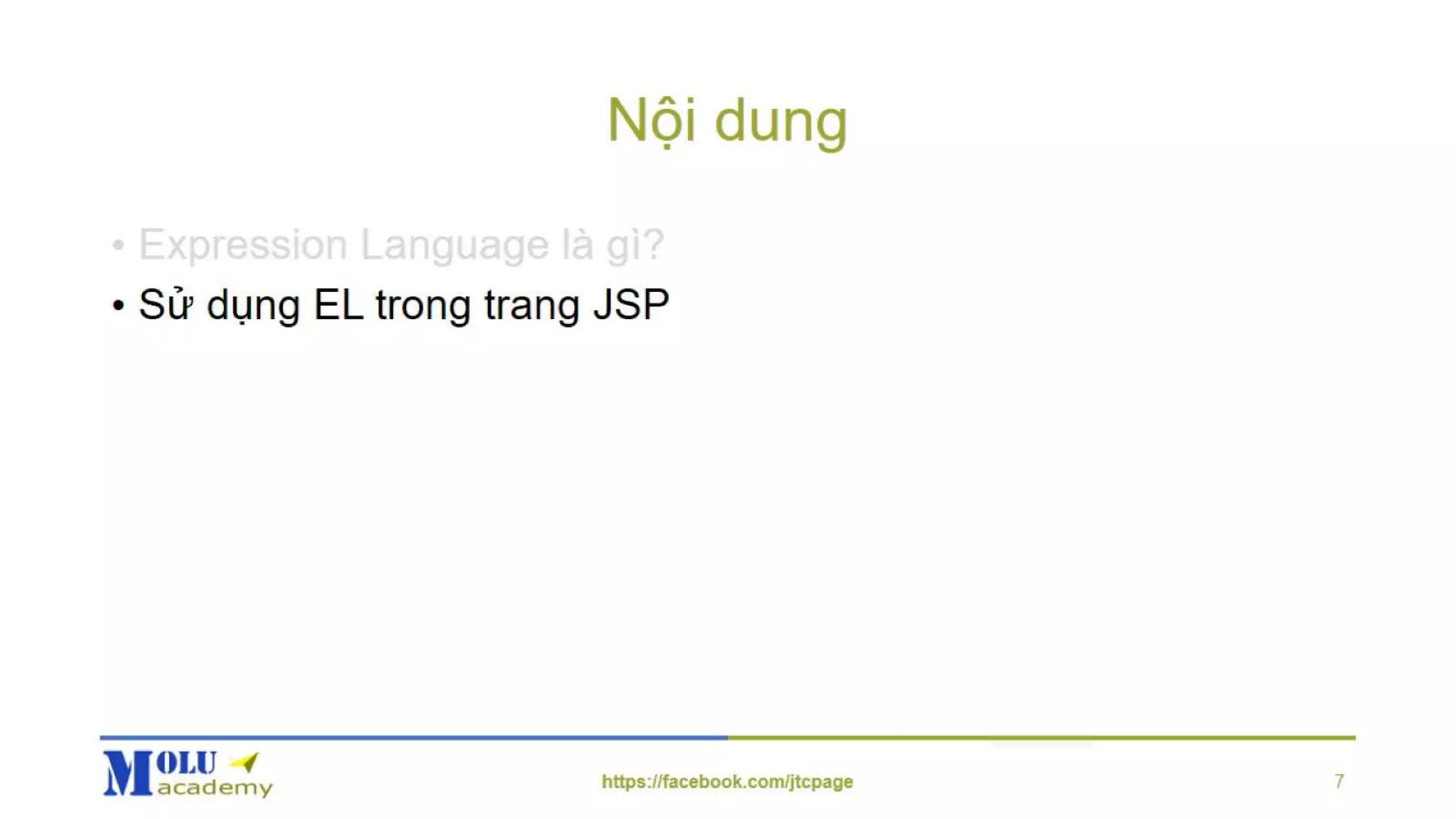 Nội dung

• Expression Language là gì?
• Sử dụng EL trong trang JSP

MOLU academy

https://facebook.com/jtcpage

7